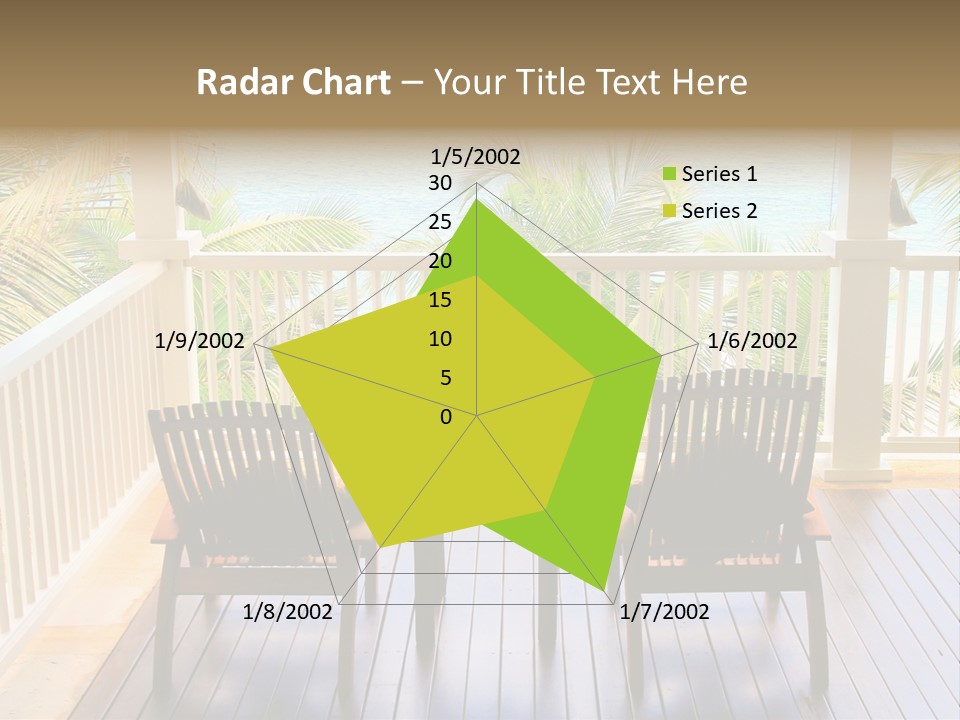 Radar Chart – Your Title Text Here

1/5/2002
30
25
20
15
10
5
0
1/6/2002
1/7/2002
1/8/2002
1/9/2002

Series 1
Series 2